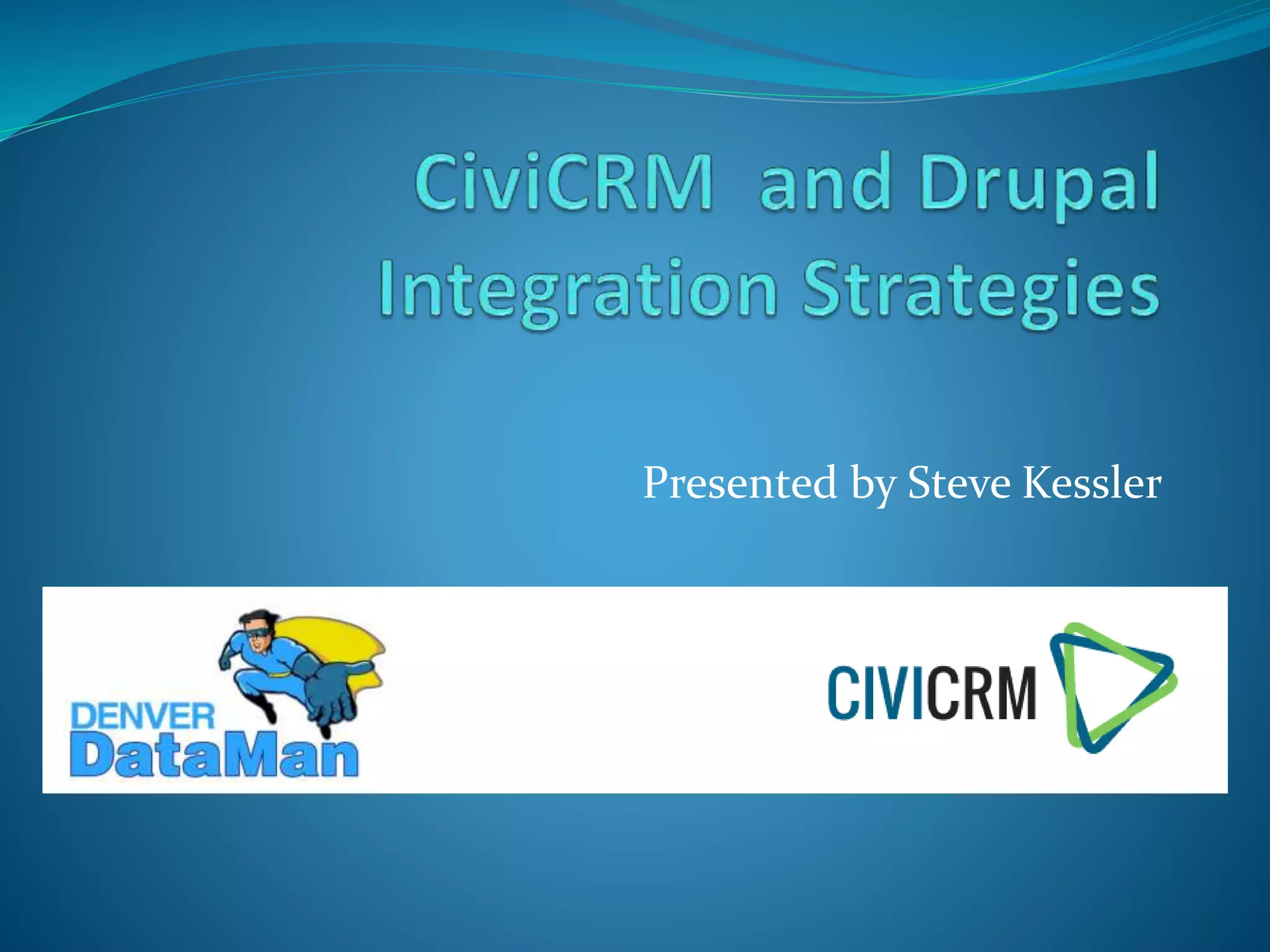 CiviCRM and Drupal Integration Strategies

Presented by Steve Kessler

DENVER DataMan

CIVICRM